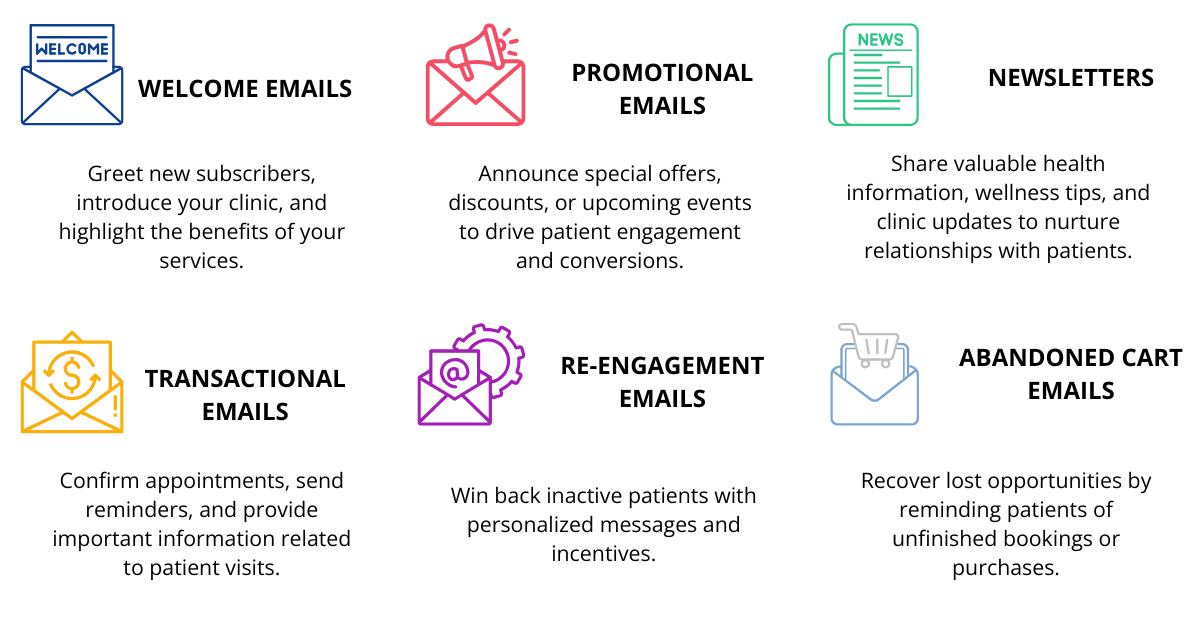 WELCOME

WELCOME EMAILS

Greet new subscribers, introduce your clinic, and highlight the benefits of your services.

PROMOTIONAL EMAILS

Announce special offers, discounts, or upcoming events to drive patient engagement and conversions.

NEWS

NEWSLETTERS

Share valuable health information, wellness tips, and clinic updates to nurture relationships with patients.

TRANSACTIONAL EMAILS

Confirm appointments, send reminders, and provide important information related to patient visits.

RE-ENGAGEMENT EMAILS

Win back inactive patients with personalized messages and incentives.

ABANDONED CART EMAILS

Recover lost opportunities by reminding patients of unfinished bookings or purchases.